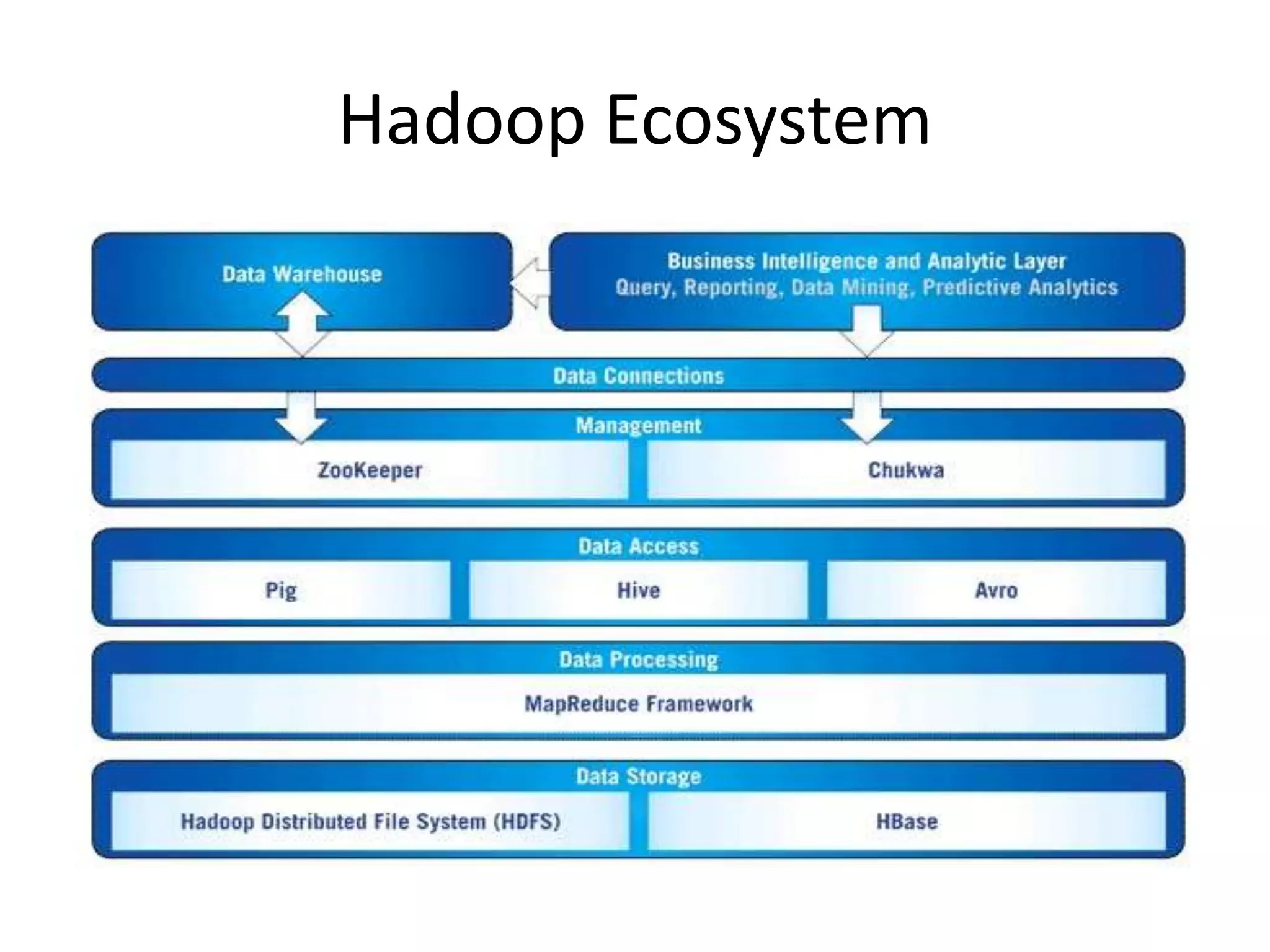 Hadoop Ecosystem

Data Warehouse

Business Intelligence and Analytic Layer
Query, Reporting, Data Mining, Predictive Analytics

Data Connections

Management

ZooKeeper

Chukwa

Data Access

Pig

Hive

Avro

Data Processing

MapReduce Framework

Data Storage

Hadoop Distributed File System (HDFS)

HBase